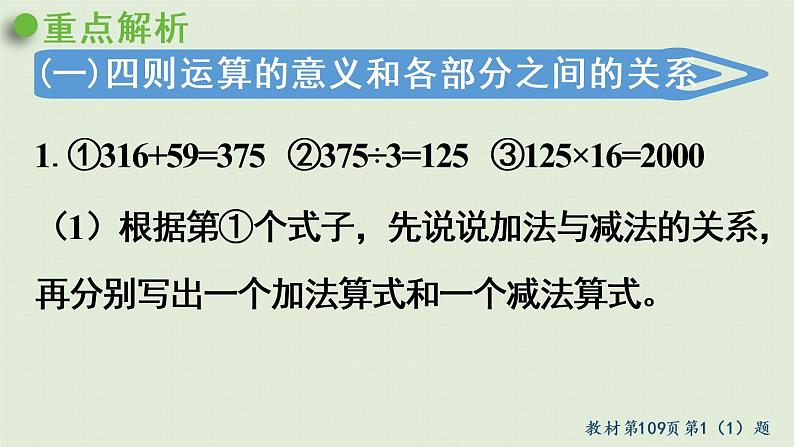 重点解析

(一)四则运算的意义和各部分之间的关系

1. ①$316+59=375$ ②$375\div3=125$ ③$125\times16=2000$

（1）根据第①个式子，先说说加法与减法的关系，再分别写出一个加法算式和一个减法算式。

教材第109页第1（1）题